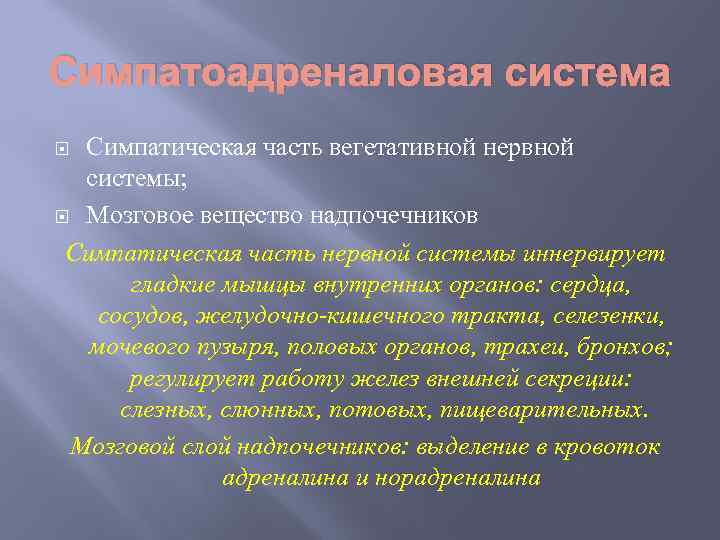 Симпатоадреналовая система

Симпатическая часть вегетативной нервной системы;

Мозговое вещество надпочечников

Симпатическая часть нервной системы иннервирует гладкие мышцы внутренних органов: сердца, сосудов, желудочно-кишечного тракта, селезенки, мочевого пузыря, половых органов, трахеи, бронхов; регулирует работу желез внешней секреции: слезных, слюнных, потовых, пищеварительных.

Мозговой слой надпочечников: выделение в кровоток адреналина и норадреналина